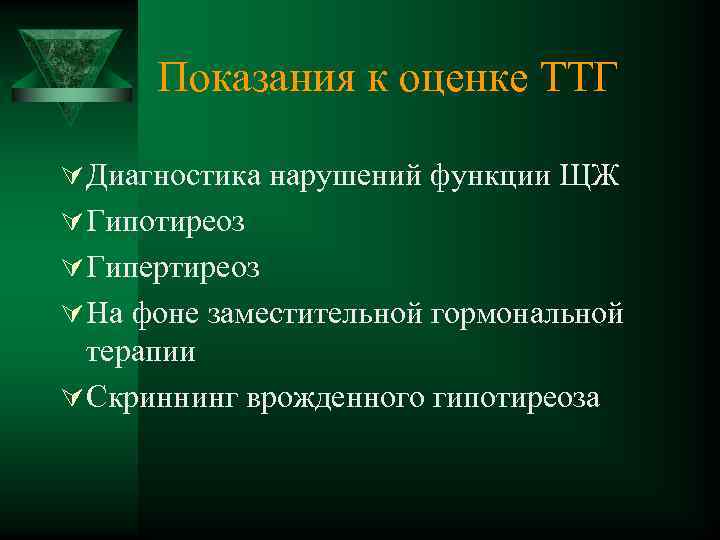 Показания к оценке ТТГ

Диагностика нарушений функции ЩЖ
Гипотиреоз
Гипертиреоз
На фоне заместительной гормональной терапии
Скриннинг врожденного гипотиреоза